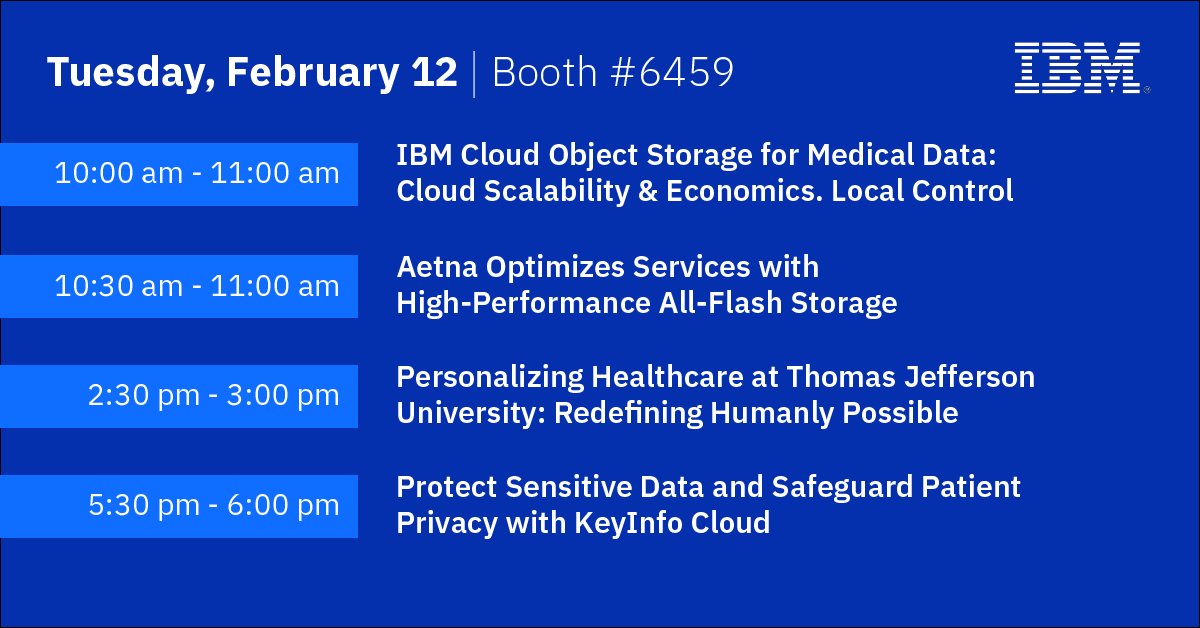 Tuesday, February 12 | Booth #6459

IBM

10:00 am - 11:00 am
IBM Cloud Object Storage for Medical Data: Cloud Scalability & Economics. Local Control

10:30 am - 11:00 am
Aetna Optimizes Services with High-Performance All-Flash Storage

2:30 pm - 3:00 pm
Personalizing Healthcare at Thomas Jefferson University: Redefining Humanly Possible

5:30 pm - 6:00 pm
Protect Sensitive Data and Safeguard Patient Privacy with KeyInfo Cloud